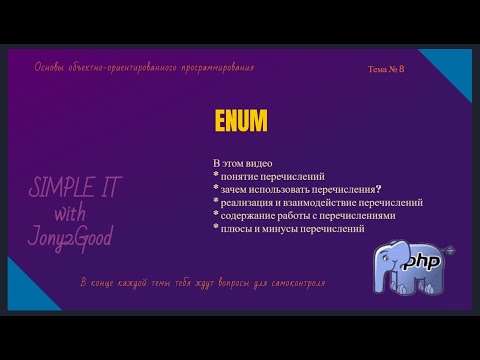 Основы объектно-ориентированного программирования

Тема № 8

ENUM

В этом видео
* понятие перечислений
* зачем использовать перечисления?
* реализация и взаимодействие перечислений
* содержание работы с перечислениями
* плюсы и минусы перечислений

SIMPLE IT
with
Jony2Good

php

В конце каждой темы тебя ждут вопросы для самоконтроля